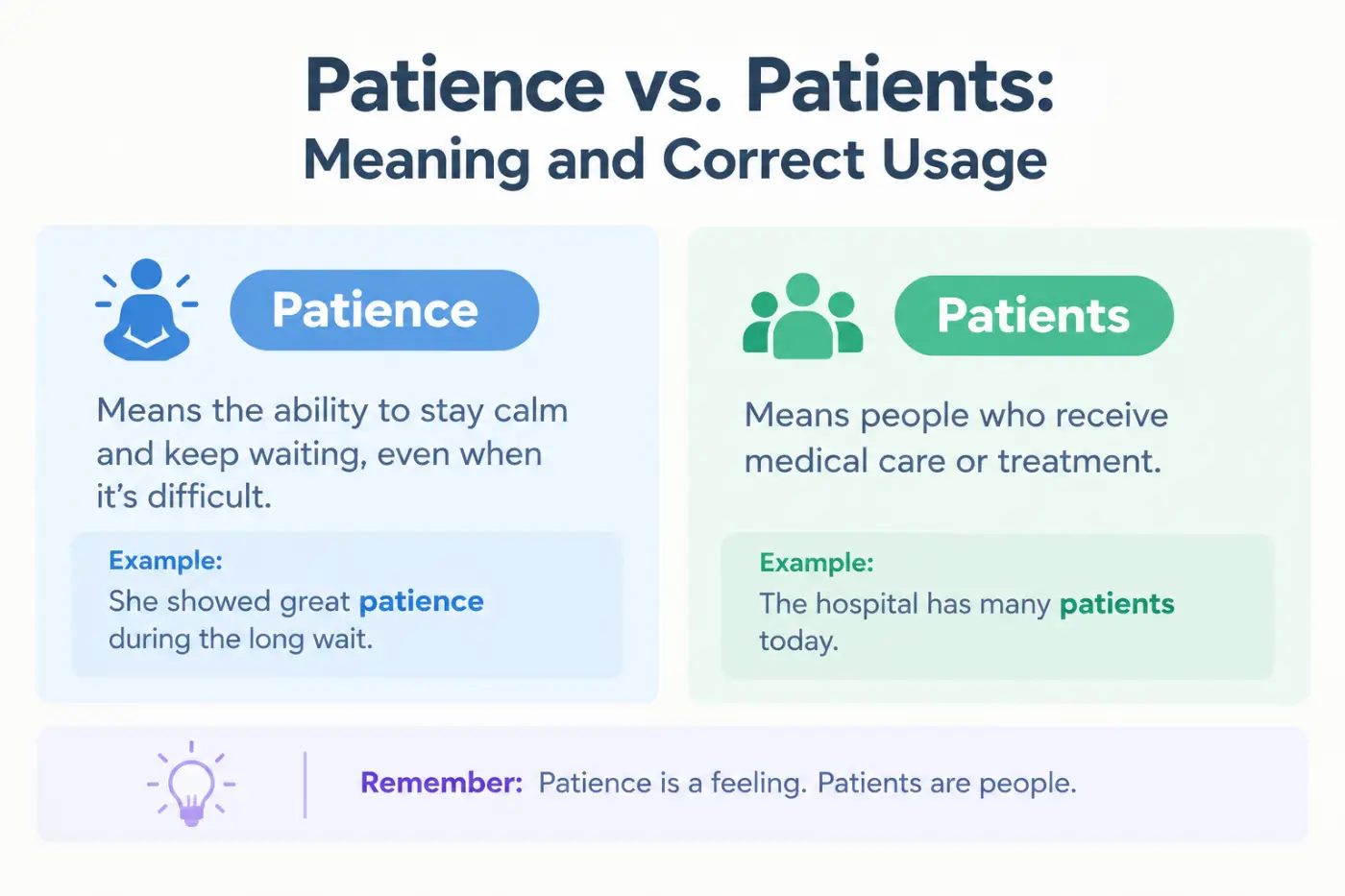 Patience vs. Patients:
Meaning and Correct Usage

Patience

Means the ability to stay calm and keep waiting, even when it's difficult.

Example:
She showed great patience during the long wait.

Patients

Means people who receive medical care or treatment.

Example:
The hospital has many patients today.

Remember: Patience is a feeling. Patients are people.